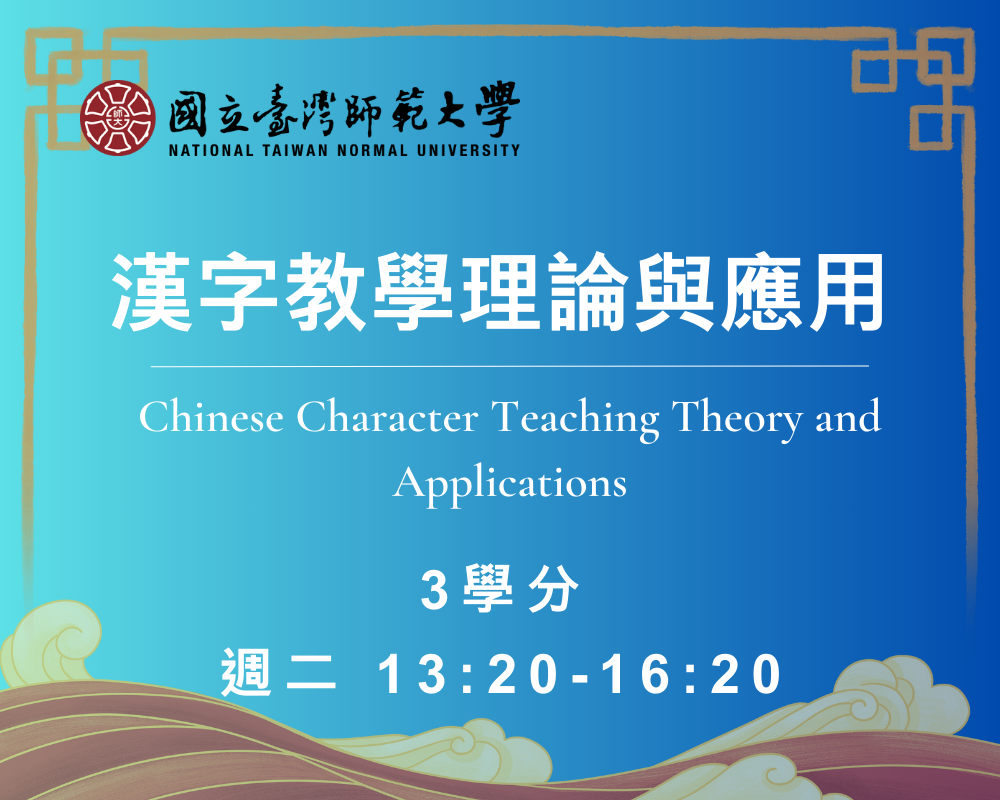 師大

國立臺灣師範大學
NATIONAL TAIWAN NORMAL UNIVERSITY

漢字教學理論與應用

Chinese Character Teaching Theory and Applications

3學分

週二 13:20-16:20